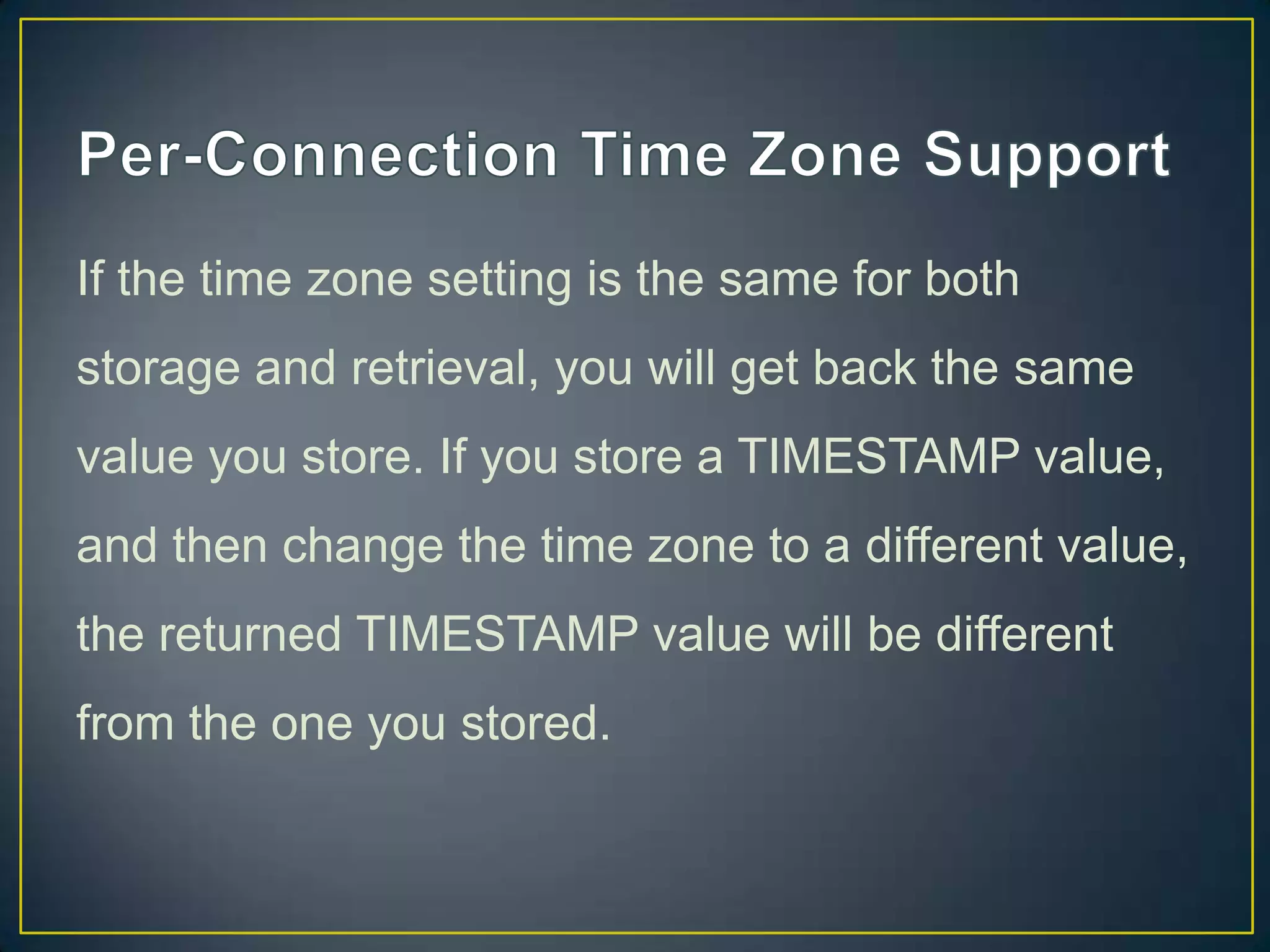 Per-Connection Time Zone Support

If the time zone setting is the same for both storage and retrieval, you will get back the same value you store. If you store a TIMESTAMP value, and then change the time zone to a different value, the returned TIMESTAMP value will be different from the one you stored.